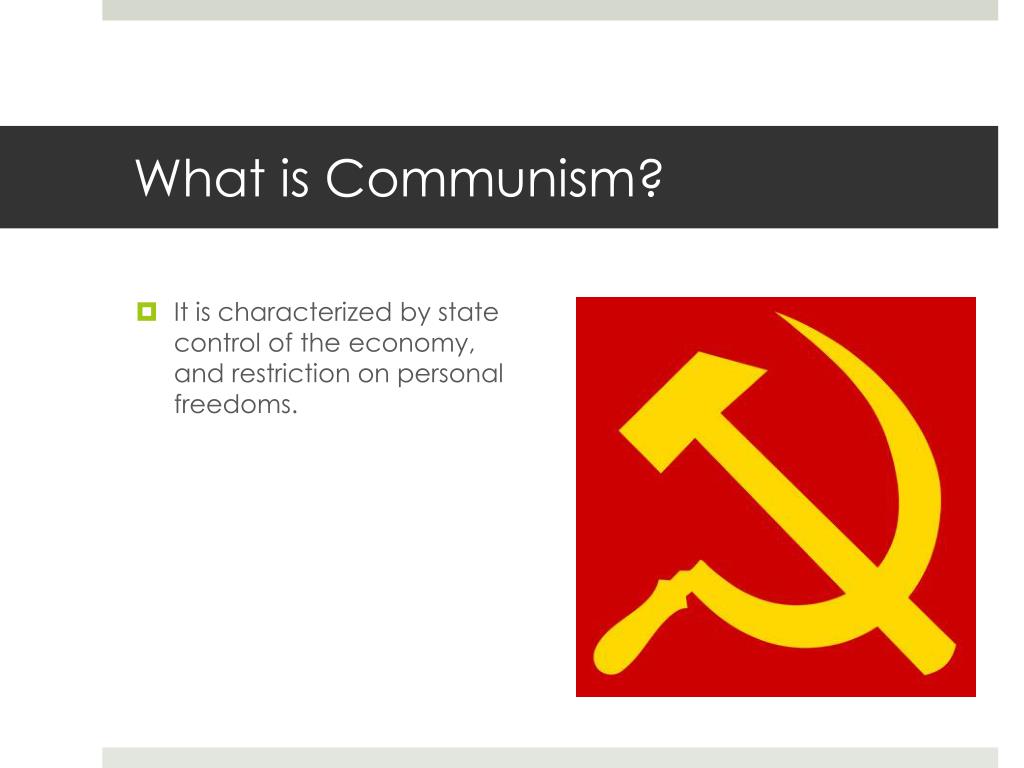 What is Communism?

It is characterized by state control of the economy, and restriction on personal freedoms.